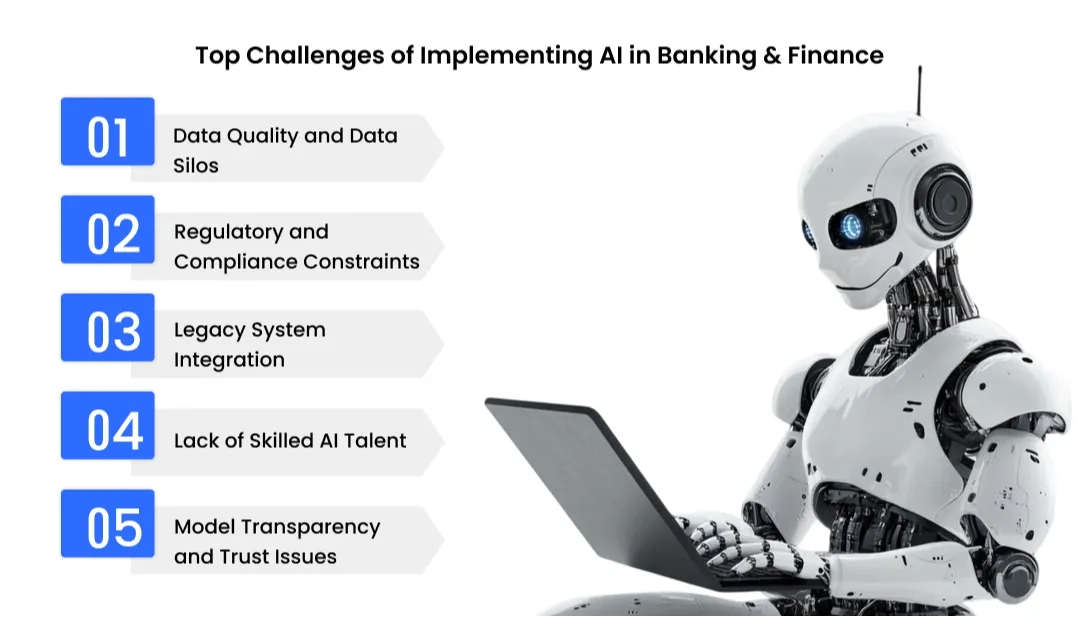 Top Challenges of Implementing AI in Banking & Finance

01 Data Quality and Data Silos

02 Regulatory and Compliance Constraints

03 Legacy System Integration

04 Lack of Skilled AI Talent

05 Model Transparency and Trust Issues